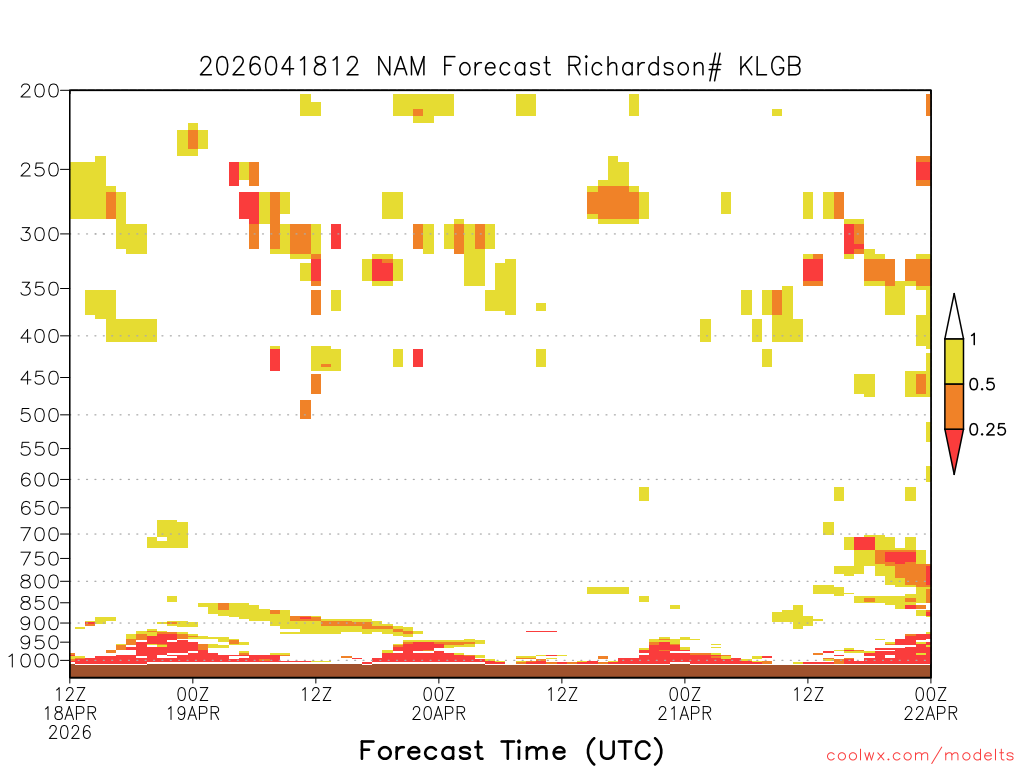 2026041812 NAM Forecast Richardson# KLGB

200
250
300
350
400
450
500
550
600
650
700
750
800
850
900
950
1000

1
0.5
0.25

12Z
18APR
2026
00Z
19APR
12Z
00Z
20APR
12Z
00Z
21APR
12Z
00Z
22APR

Forecast Time (UTC)

coolwx.com/modelts